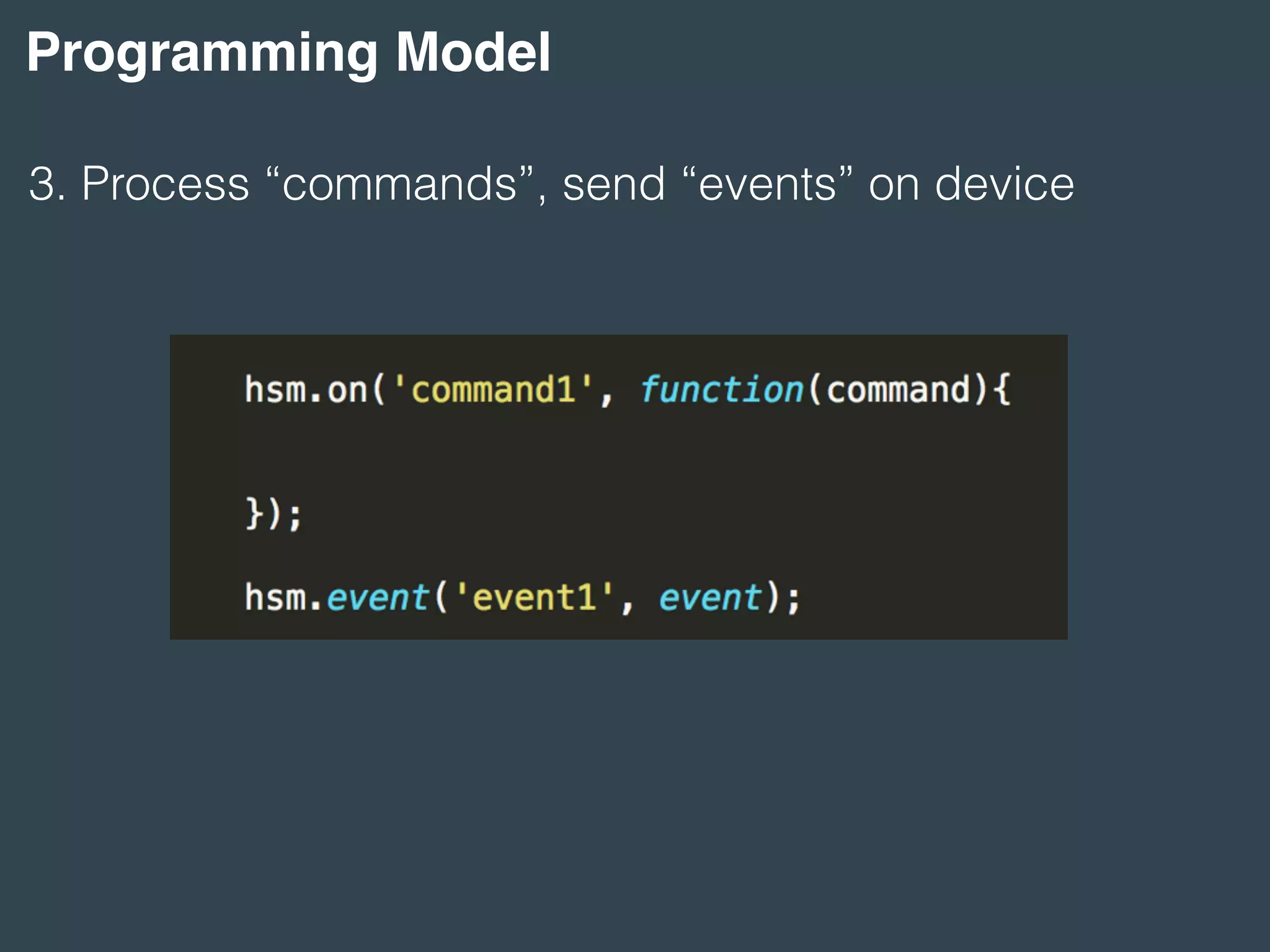 Programming Model

3. Process “commands”, send “events” on device

hsm.on('command1', function(command){

});

hsm.event('event1', event);